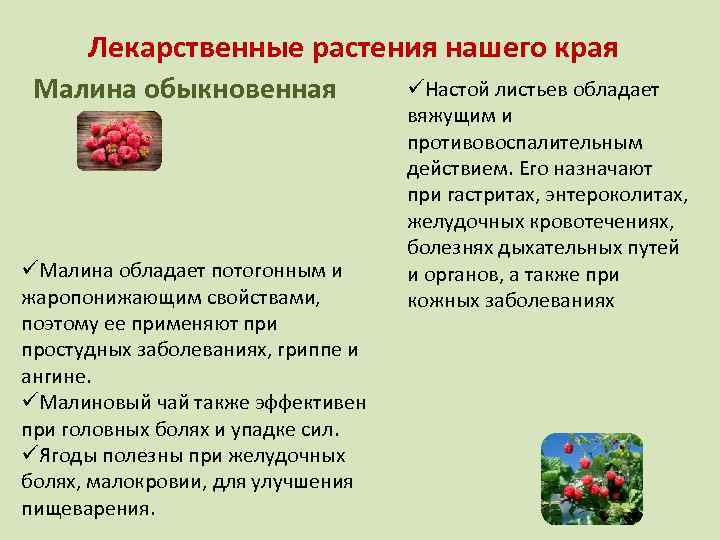 Лекарственные растения нашего края

Малина обыкновенная

✓Малина обладает потогонным и жаропонижающим свойствами, поэтому ее применяют при простудных заболеваниях, гриппе и ангине.
✓Малиновый чай также эффективен при головных болях и упадке сил.
✓Ягоды полезны при желудочных болях, малокровии, для улучшения пищеварения.

✓Настой листьев обладает вяжущим и противовоспалительным действием. Его назначают при гастритах, энтероколитах, желудочных кровотечениях, болезнях дыхательных путей и органов, а также при кожных заболеваниях